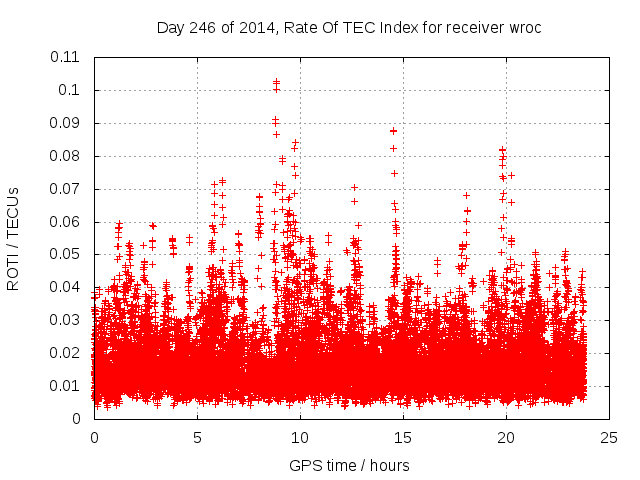 Day 246 of 2014, Rate Of TEC Index for receiver wroc

ROTI / TECUs

0.11
0.1
0.09
0.08
0.07
0.06
0.05
0.04
0.03
0.02
0.01
0

0
5
10
15
20
25

GPS time / hours